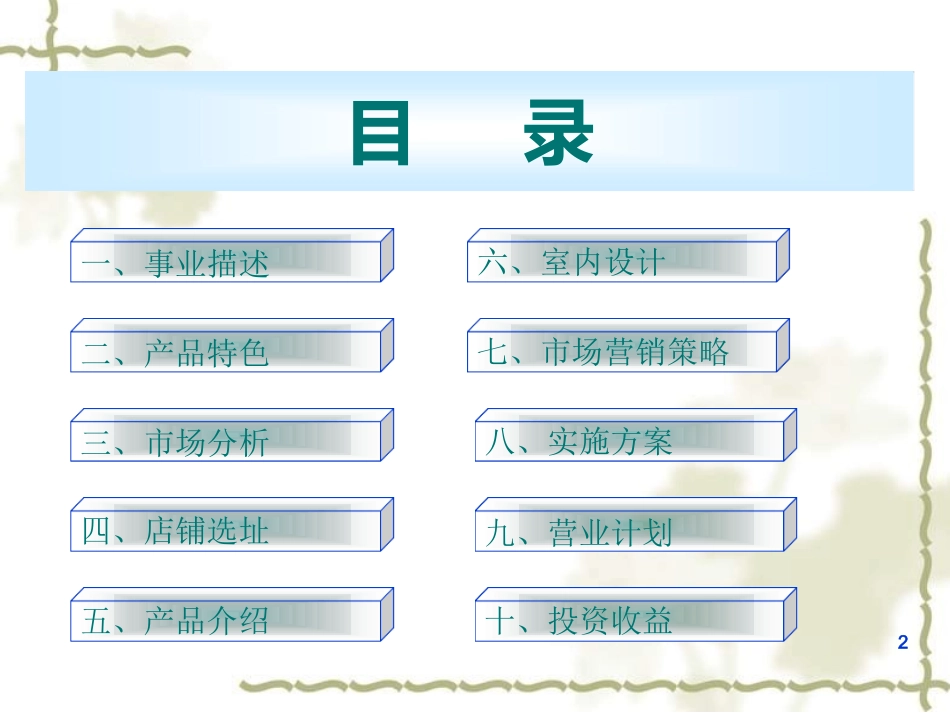 目　录

一、事业描述

二、产品特色

三、市场分析

四、店铺选址

五、产品介绍

六、室内设计

七、市场营销策略

八、实施方案

九、营业计划

十、投资收益

2